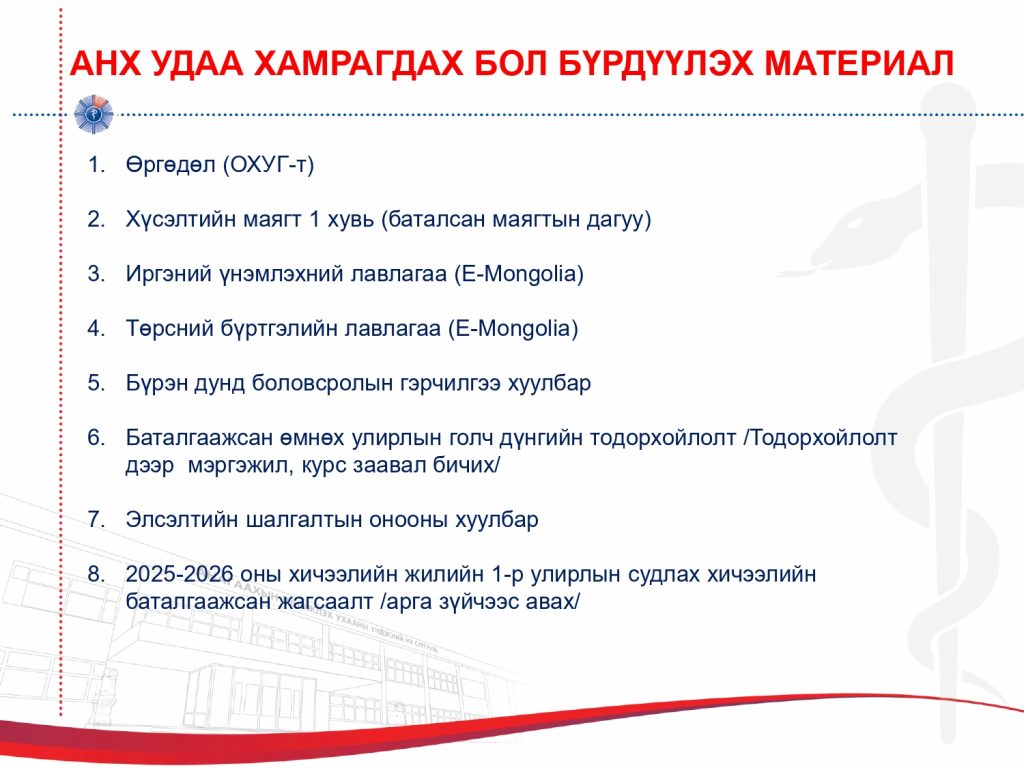 АНХ УДАА ХАМРАГДАХ БОЛ БҮРДҮҮЛЭХ МАТЕРИАЛ

1. Өргөдөл (ОХУГ-т)

2. Хүсэлтийн маягт 1 хувь (баталсан маягтын дагуу)

3. Иргэний үнэмлэхний лавлагаа (E-Mongolia)

4. Төрсний бүртгэлийн лавлагаа (E-Mongolia)

5. Бүрэн дунд боловсролын гэрчилгээ хуулбар

6. Баталгаажсан өмнөх улирлын голч дүнгийн тодорхойлолт /Тодорхойлолт дээр мэргэжил, курс заавал бичих/

7. Элсэлтийн шалгалтын онооны хуулбар

8. 2025-2026 оны хичээлийн жилийн 1-р улирлын судлах хичээлийн баталгаажсан жагсаалт /арга зүйчээс авах/